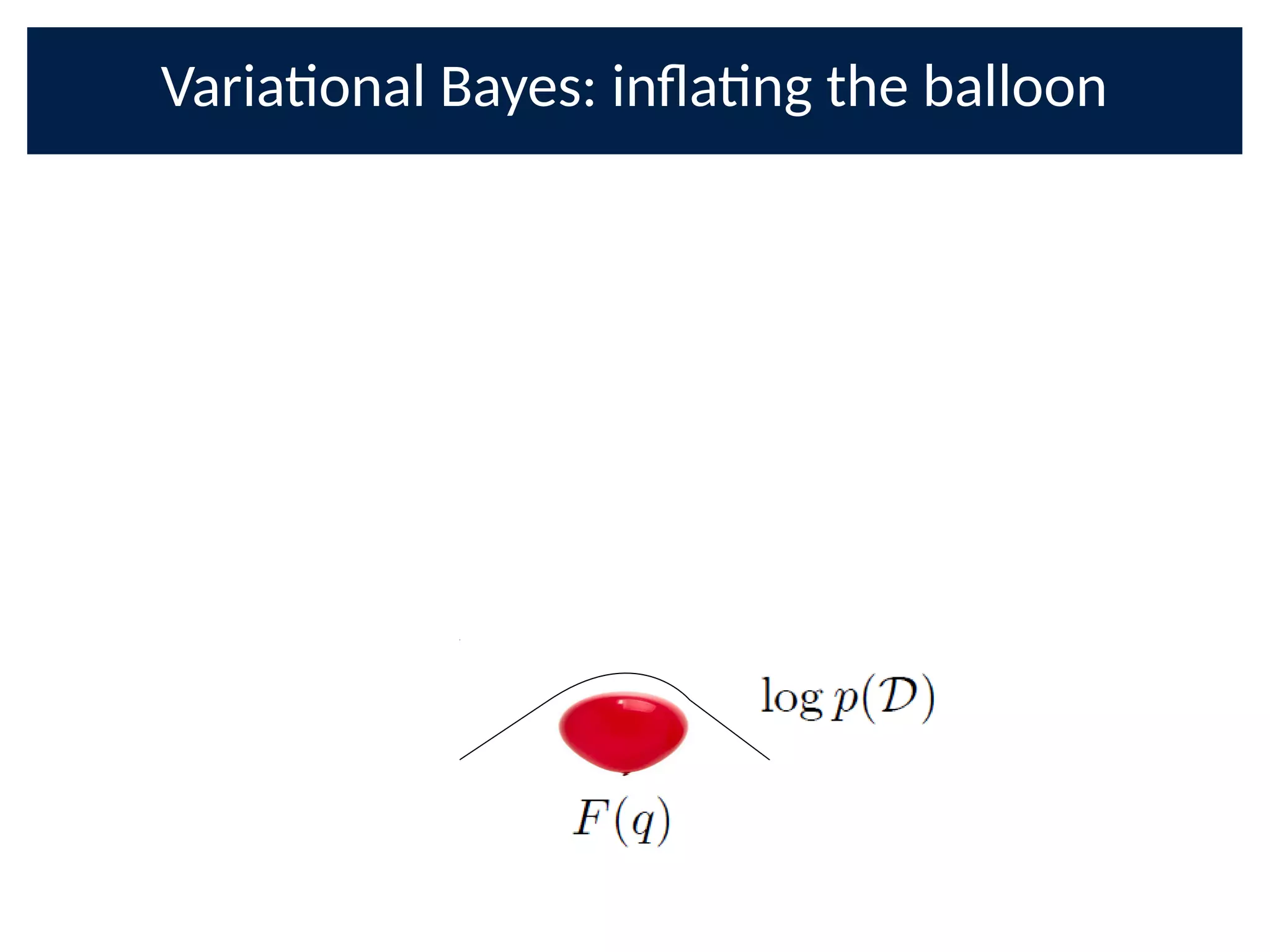 Variational Bayes: inflating the balloon

$\log p(\mathcal{D})$

$F(q)$